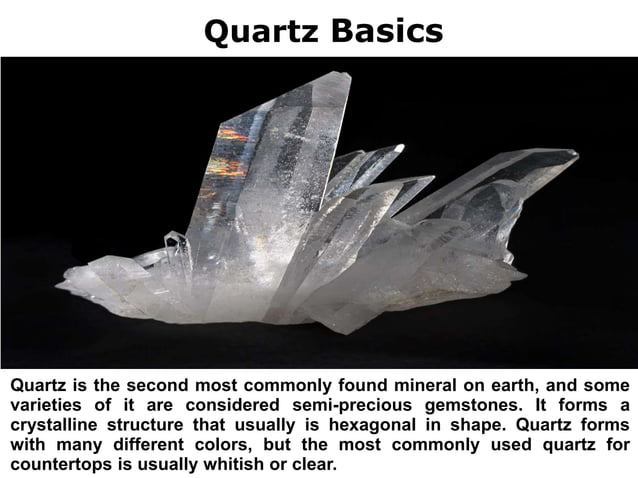 Quartz Basics

Quartz is the second most commonly found mineral on earth, and some varieties of it are considered semi-precious gemstones. It forms a crystalline structure that usually is hexagonal in shape. Quartz forms with many different colors, but the most commonly used quartz for countertops is usually whitish or clear.